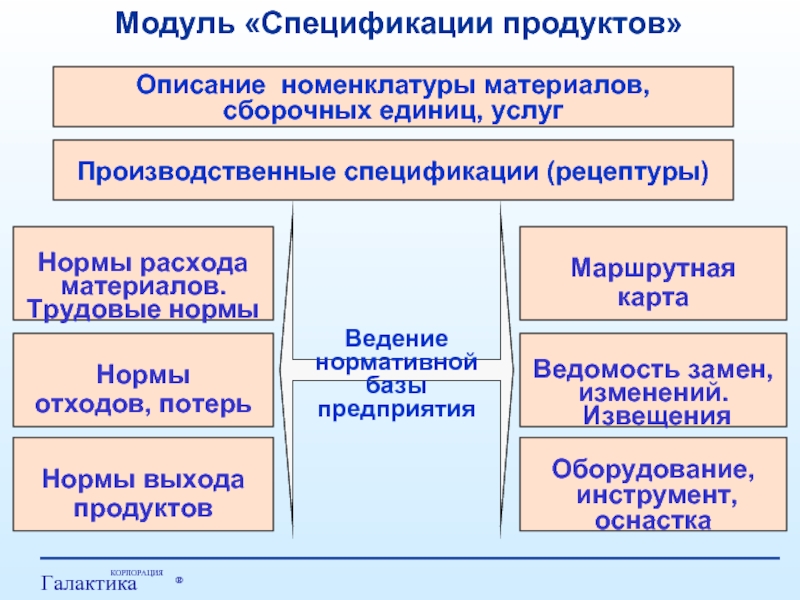 Модуль «Спецификации продуктов»

Описание номенклатуры материалов, сборочных единиц, услуг

Производственные спецификации (рецептуры)

Нормы расхода материалов. Трудовые нормы

Нормы отходов, потерь

Нормы выхода продуктов

Ведение нормативной базы предприятия

Маршрутная карта

Ведомость замен, изменений. Извещения

Оборудование, инструмент, оснастка

КОРПОРАЦИЯ
Галактика ®